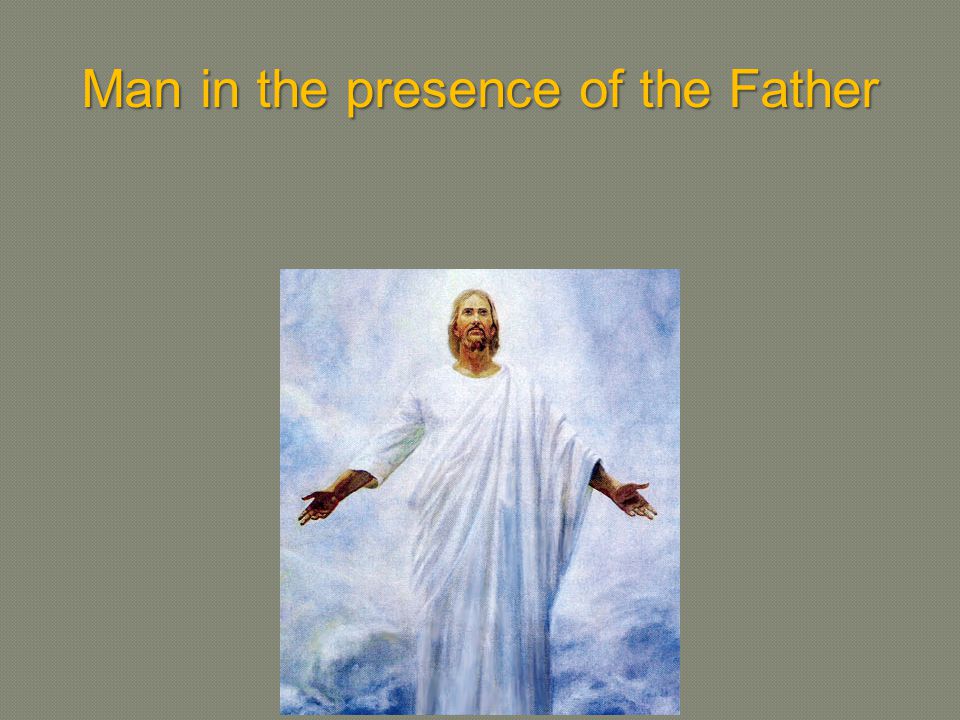 Man in the presence of the Father